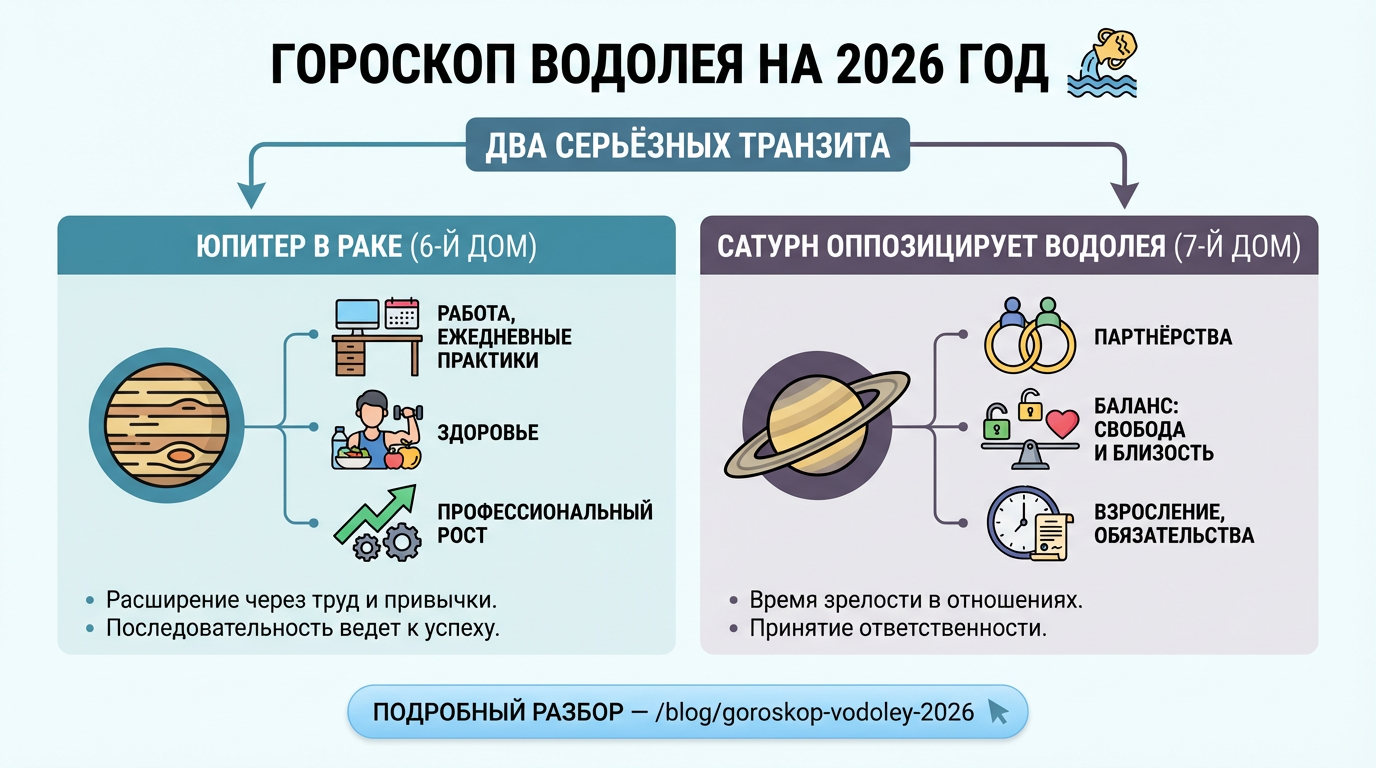 ГОРОСКОП ВОДОЛЕЯ НА 2026 ГОД

ДВА СЕРЬЁЗНЫХ ТРАНЗИТА

ЮПИТЕР В РАКЕ (6-Й ДОМ)

РАБОТА, ЕЖЕДНЕВНЫЕ ПРАКТИКИ

ЗДОРОВЬЕ

ПРОФЕССИОНАЛЬНЫЙ РОСТ

• Расширение через труд и привычки.
• Последовательность ведет к успеху.

САТУРН ОППОЗИЦИРУЕТ ВОДОЛЕЯ (7-Й ДОМ)

ПАРТНЁРСТВА

БАЛАНС: СВОБОДА И БЛИЗОСТЬ

ВЗРОСЛЕНИЕ, ОБЯЗАТЕЛЬСТВА

• Время зрелости в отношениях.
• Принятие ответственности.

ПОДРОБНЫЙ РАЗБОР — /blog/goroskop-vodoley-2026